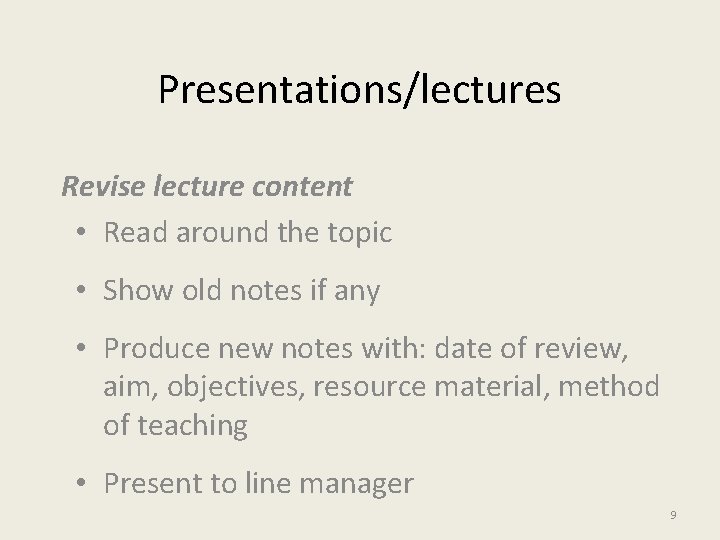 Presentations/lectures

Revise lecture content

• Read around the topic

• Show old notes if any

• Produce new notes with: date of review, aim, objectives, resource material, method of teaching

• Present to line manager

9